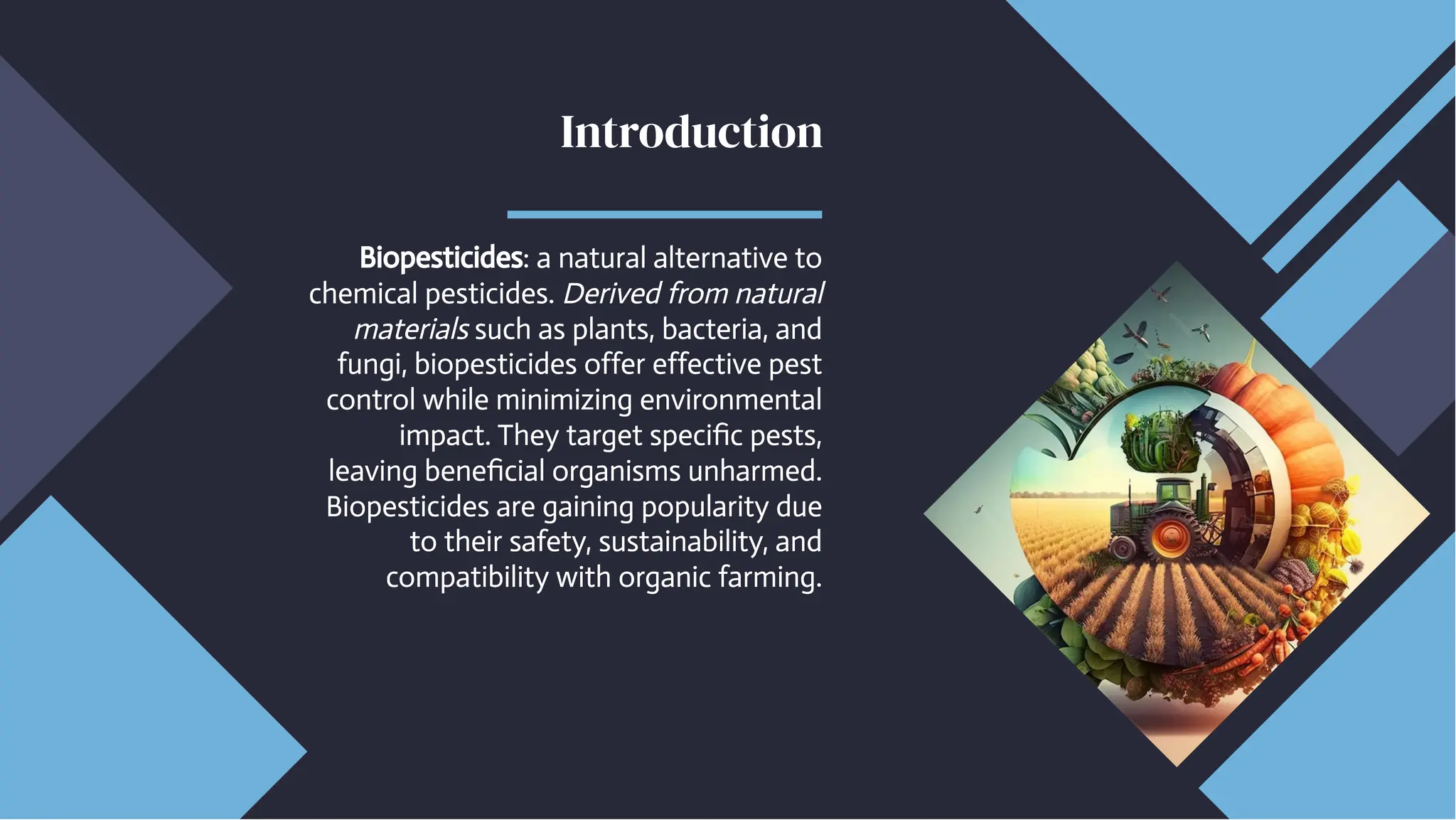 Introduction

Biopesticides: a natural alternative to chemical pesticides. Derived from natural materials such as plants, bacteria, and fungi, biopesticides offer effective pest control while minimizing environmental impact. They target specific pests, leaving beneficial organisms unharmed. Biopesticides are gaining popularity due to their safety, sustainability, and compatibility with organic farming.